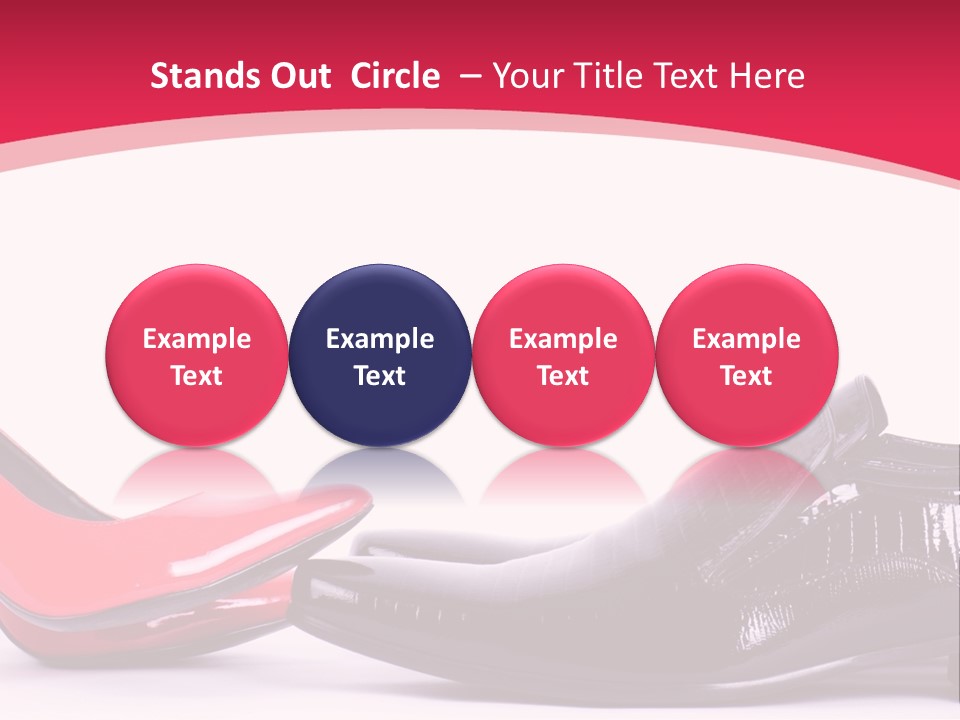 Stands Out Circle – Your Title Text Here

Example Text

Example Text

Example Text

Example Text